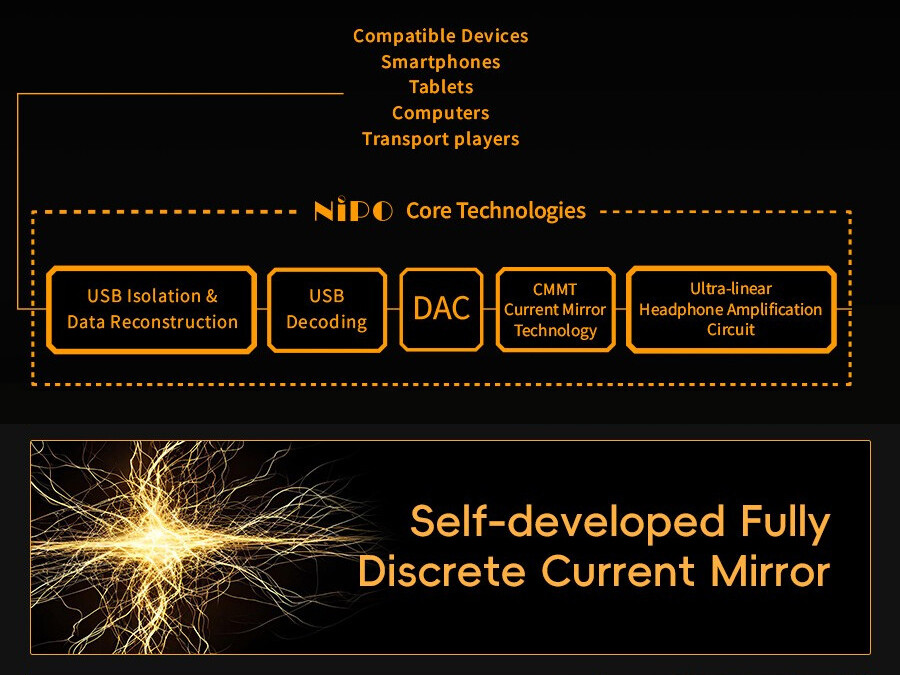 Compatible Devices
Smartphones
Tablets
Computers
Transport players

NiPO Core Technologies

USB Isolation & Data Reconstruction

USB Decoding

DAC

CMMT Current Mirror Technology

Ultra-linear Headphone Amplification Circuit

Self-developed Fully Discrete Current Mirror